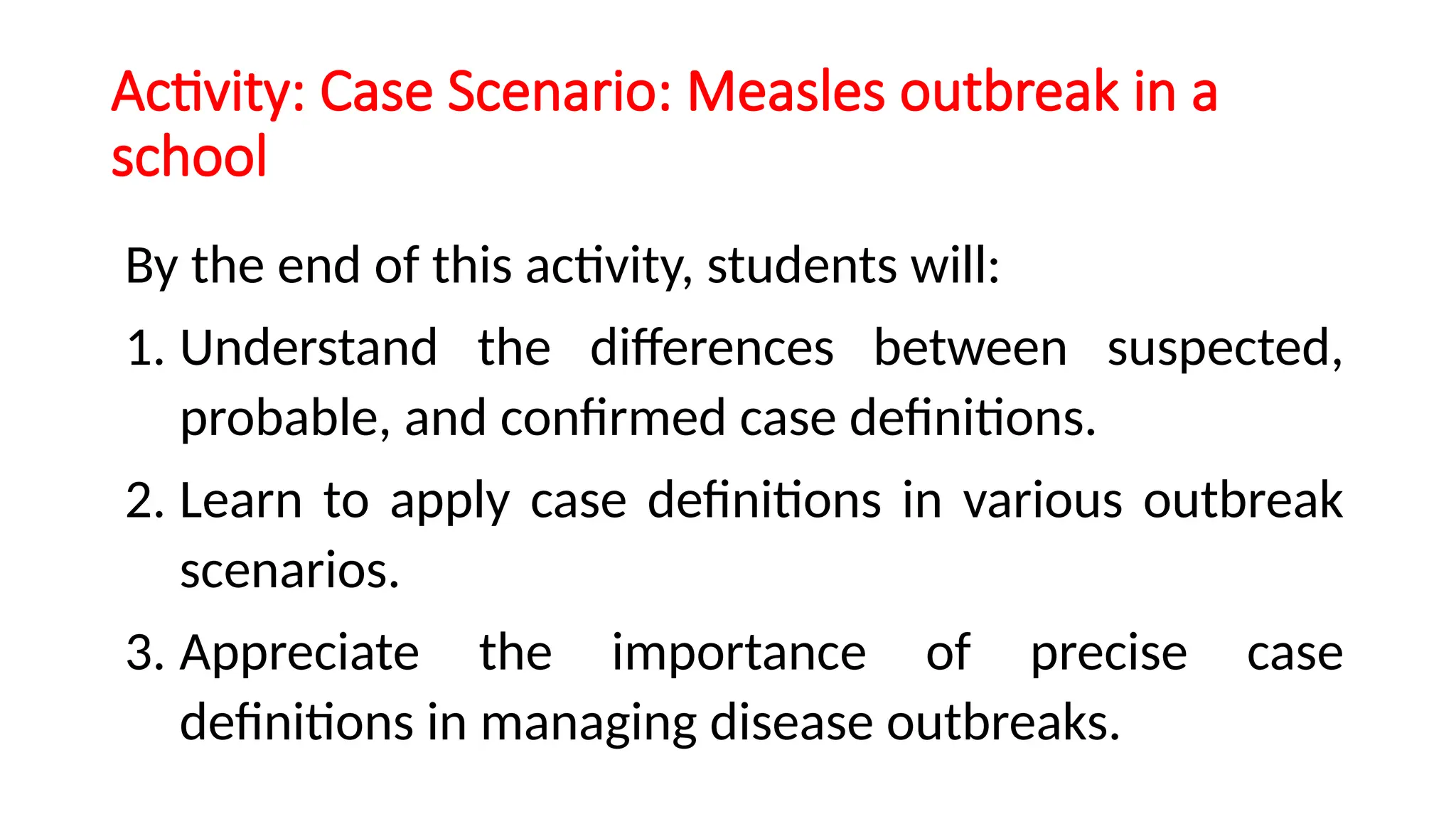 Activity: Case Scenario: Measles outbreak in a school

By the end of this activity, students will:

1. Understand the differences between suspected, probable, and confirmed case definitions.

2. Learn to apply case definitions in various outbreak scenarios.

3. Appreciate the importance of precise case definitions in managing disease outbreaks.